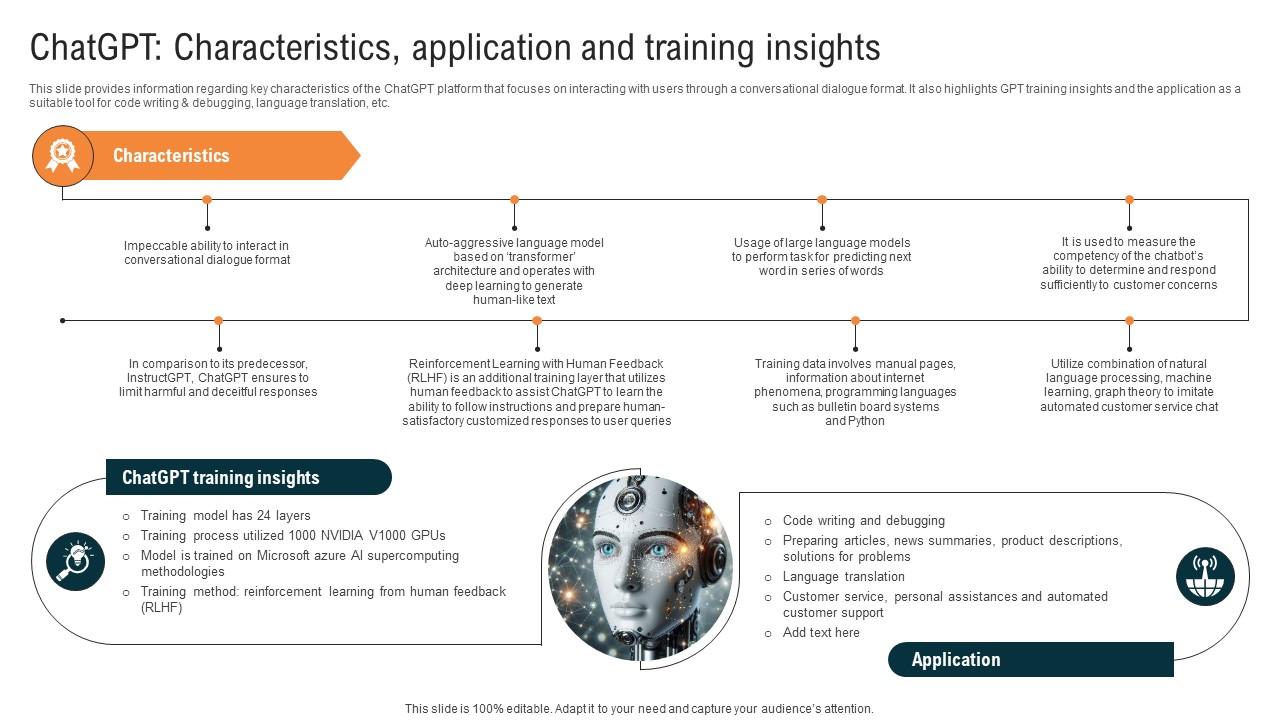 ChatGPT: Characteristics, application and training insights

This slide provides information regarding key characteristics of the ChatGPT platform that focuses on interacting with users through a conversational dialogue format. It also highlights GPT training insights and the application as a suitable tool for code writing & debugging, language translation, etc.

Characteristics

Impeccable ability to interact in conversational dialogue format

Auto-aggressive language model based on 'transformer' architecture and operates with deep learning to generate human-like text

Usage of large language models to perform task for predicting next word in series of words

It is used to measure the competency of the chatbot's ability to determine and respond sufficiently to customer concerns

In comparison to its predecessor, InstructGPT, ChatGPT ensures to limit harmful and deceitful responses

Reinforcement Learning with Human Feedback (RLHF) is an additional training layer that utilizes human feedback to assist ChatGPT to learn the ability to follow instructions and prepare human-satisfactory customized responses to user queries

Training data involves manual pages, information about internet phenomena, programming languages such as bulletin board systems and Python

Utilize combination of natural language processing, machine learning, graph theory to imitate automated customer service chat

ChatGPT training insights

○ Training model has 24 layers
○ Training process utilized 1000 NVIDIA V1000 GPUs
○ Model is trained on Microsoft azure AI supercomputing methodologies
○ Training method: reinforcement learning from human feedback (RLHF)

○ Code writing and debugging
○ Preparing articles, news summaries, product descriptions, solutions for problems
○ Language translation
○ Customer service, personal assistances and automated customer support
○ Add text here

Application

This slide is 100% editable. Adapt it to your need and capture your audience's attention.